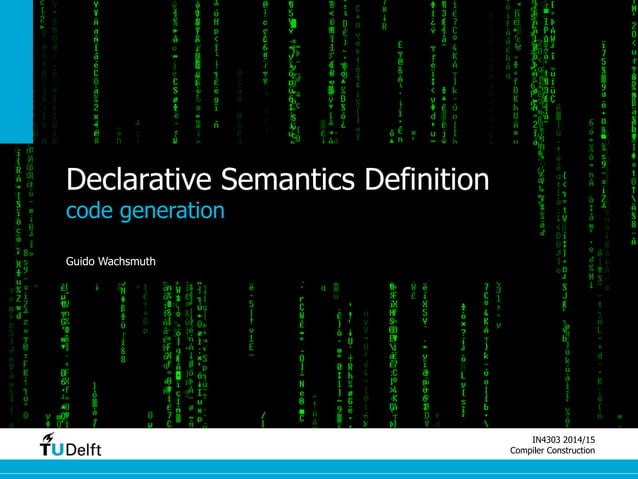 Declarative Semantics Definition
code generation

Guido Wachsmuth

TUDelft

IN4303 2014/15
Compiler Construction